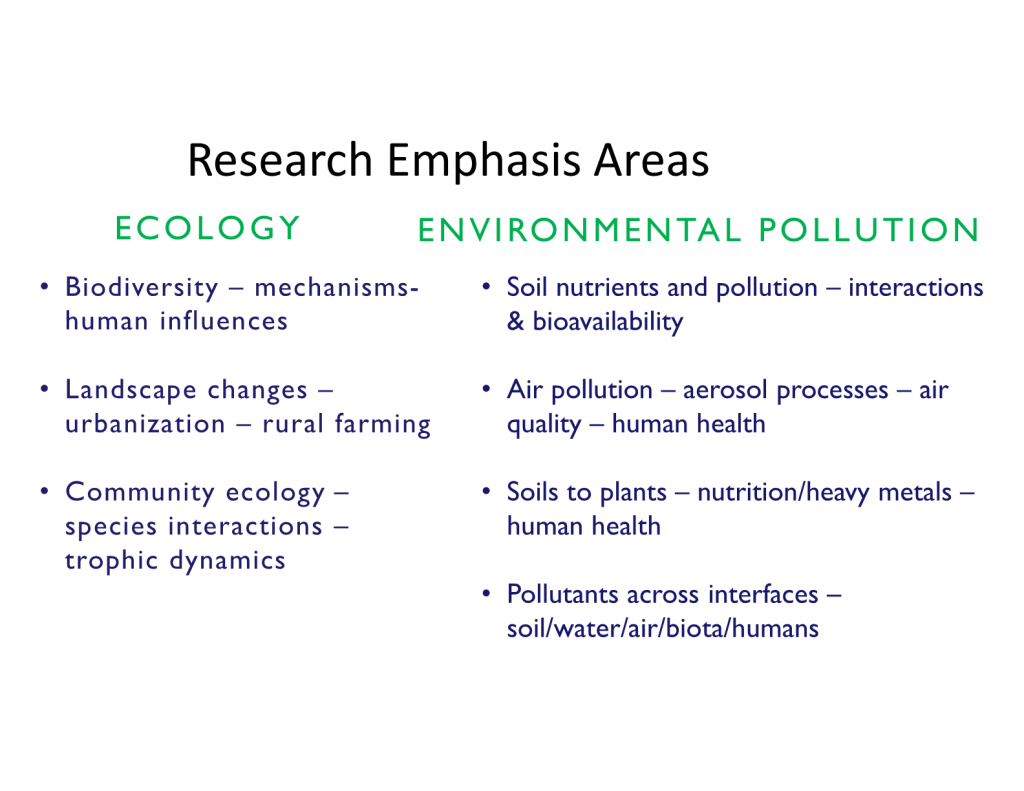 Research Emphasis Areas

ECOLOGY

• Biodiversity – mechanisms- human influences

• Landscape changes – urbanization – rural farming

• Community ecology – species interactions – trophic dynamics

ENVIRONMENTAL POLLUTION

• Soil nutrients and pollution – interactions & bioavailability

• Air pollution – aerosol processes – air quality – human health

• Soils to plants – nutrition/heavy metals – human health

• Pollutants across interfaces – soil/water/air/biota/humans